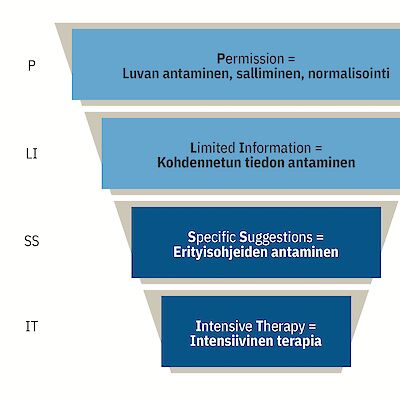 P

Permission =
Luvan antaminen, salliminen, normalisointi

LI

Limited Information =
Kohdennetun tiedon antaminen

SS

Specific Suggestions =
Erityisohjeiden antaminen

IT

Intensive Therapy =
Intensiivinen terapia